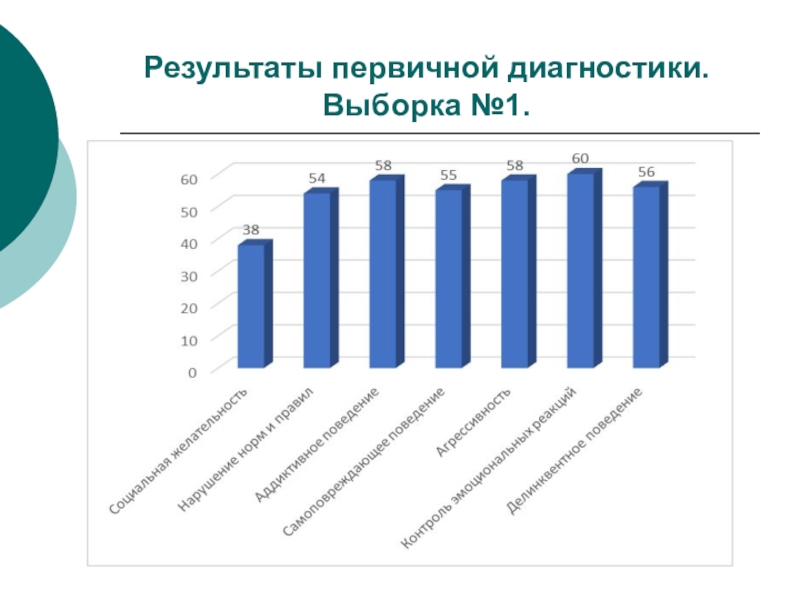 Результаты первичной диагностики.
Выборка №1.

60
50
40
30
20
10
0

38
54
58
55
58
60
56

Социальная желательность
Нарушение норм и правил
Аддиктивное поведение
Самоповреждающее поведение
Агрессивность
Контроль эмоциональных реакций
Делинквентное поведение